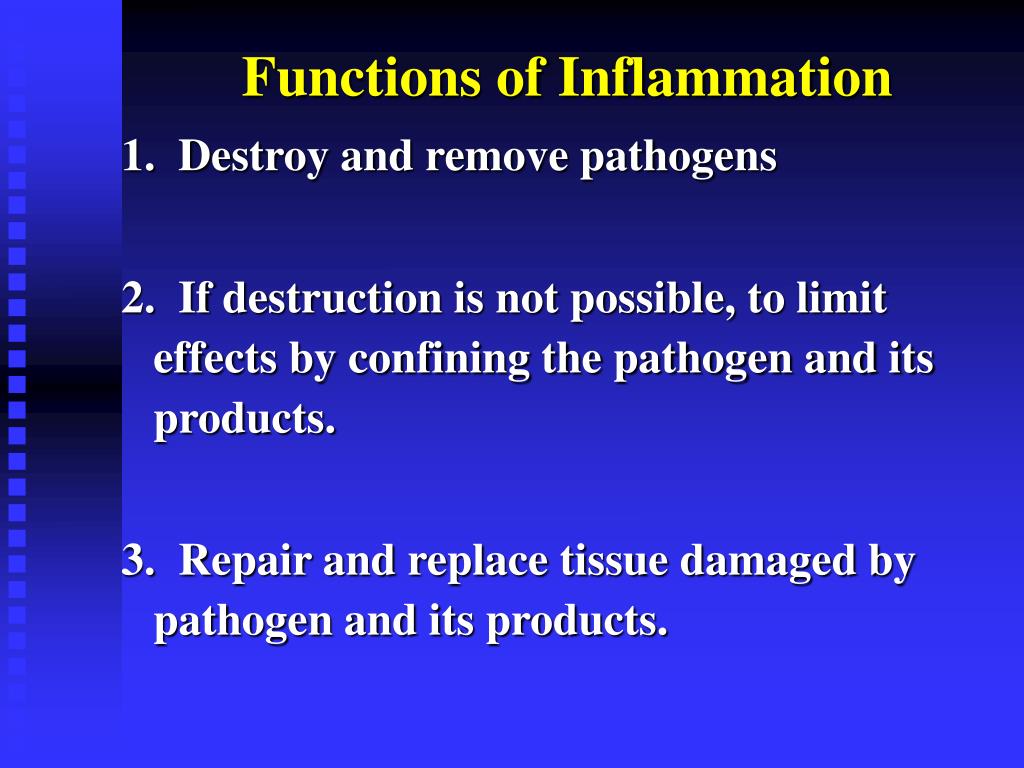 Functions of Inflammation

1. Destroy and remove pathogens

2. If destruction is not possible, to limit effects by confining the pathogen and its products.

3. Repair and replace tissue damaged by pathogen and its products.